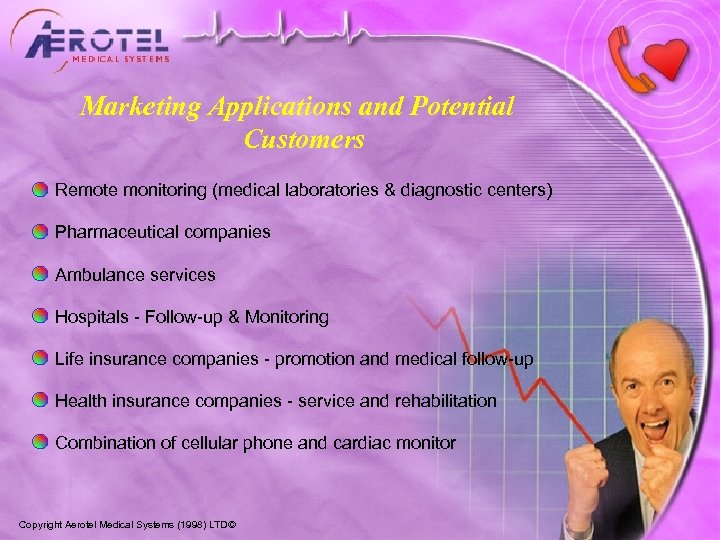 AEROTEL
MEDICAL SYSTEMS

Marketing Applications and Potential Customers

Remote monitoring (medical laboratories & diagnostic centers)

Pharmaceutical companies

Ambulance services

Hospitals - Follow-up & Monitoring

Life insurance companies - promotion and medical follow-up

Health insurance companies - service and rehabilitation

Combination of cellular phone and cardiac monitor

Copyright Aerotel Medical Systems (1998) LTD©